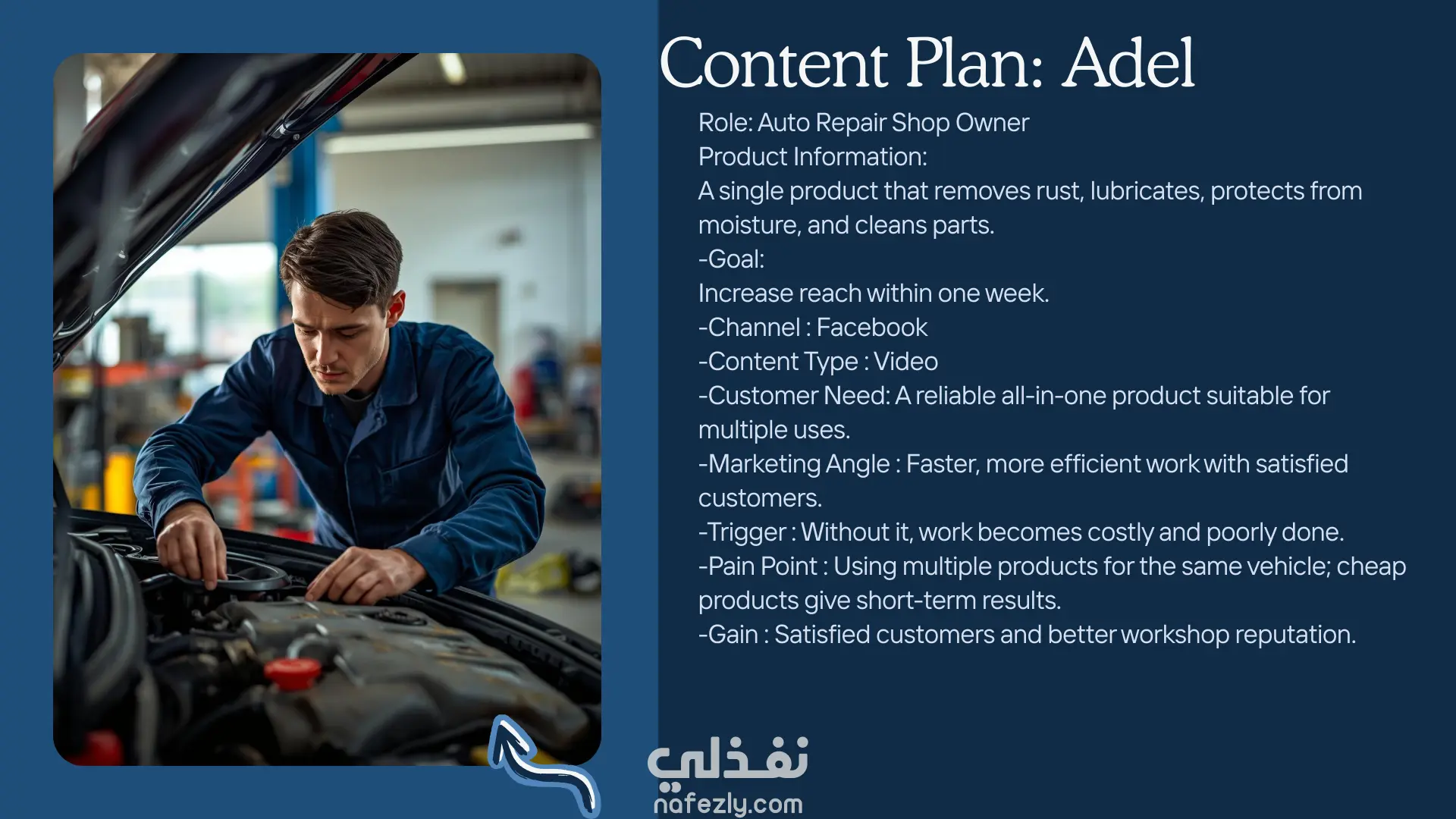 Content Plan: Adel

Role: Auto Repair Shop Owner
Product Information:
A single product that removes rust, lubricates, protects from moisture, and cleans parts.
-Goal:
Increase reach within one week.
-Channel : Facebook
-Content Type : Video
-Customer Need: A reliable all-in-one product suitable for multiple uses.
-Marketing Angle : Faster, more efficient work with satisfied customers.
-Trigger : Without it, work becomes costly and poorly done.
-Pain Point : Using multiple products for the same vehicle; cheap products give short-term results.
-Gain : Satisfied customers and better workshop reputation.

نفذلي
nafezly.com